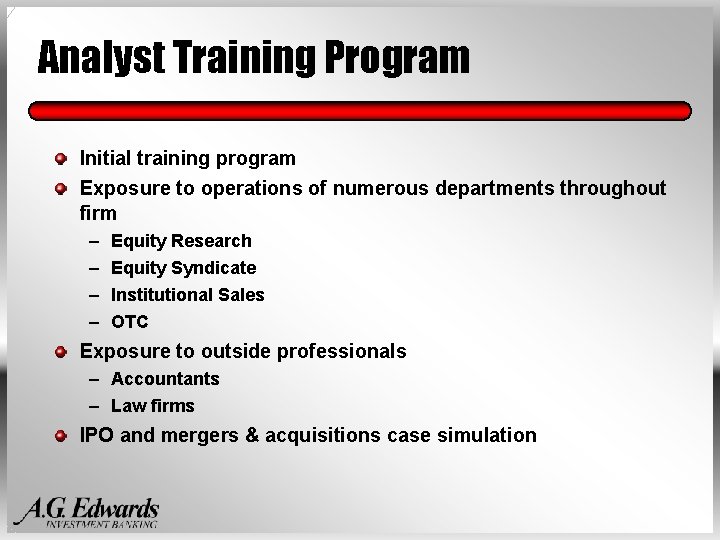 Analyst Training Program

• Initial training program
• Exposure to operations of numerous departments throughout firm
- Equity Research
- Equity Syndicate
- Institutional Sales
- OTC
• Exposure to outside professionals
- Accountants
- Law firms
• IPO and mergers & acquisitions case simulation

A.G. Edwards
INVESTMENT BANKING